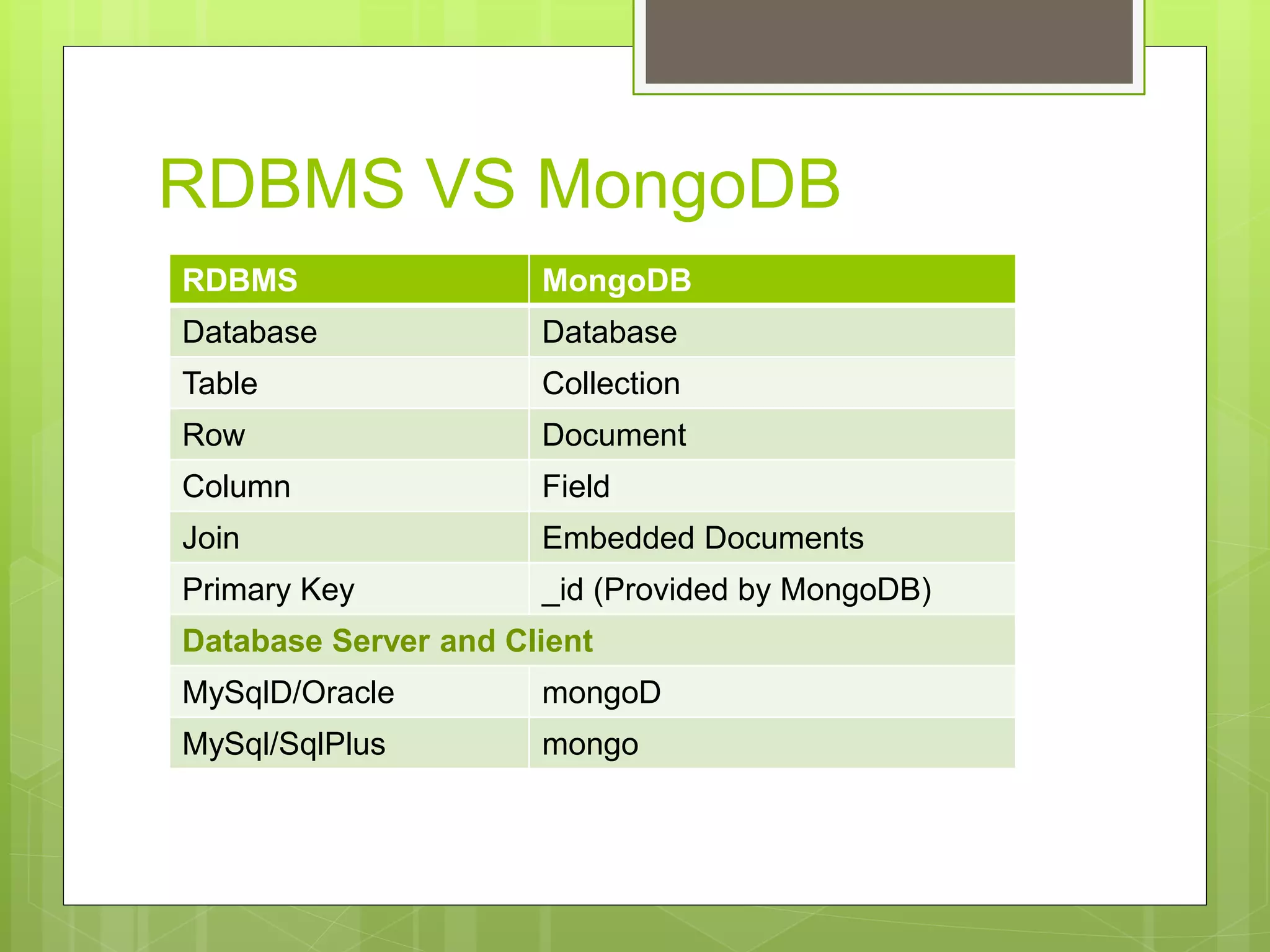 RDBMS VS MongoDB

| RDBMS | MongoDB |
|---|---|
| Database | Database |
| Table | Collection |
| Row | Document |
| Column | Field |
| Join | Embedded Documents |
| Primary Key | _id (Provided by MongoDB) |
| Database Server and Client | |
| MySqlD/Oracle | mongoD |
| MySql/SqlPlus | mongo |